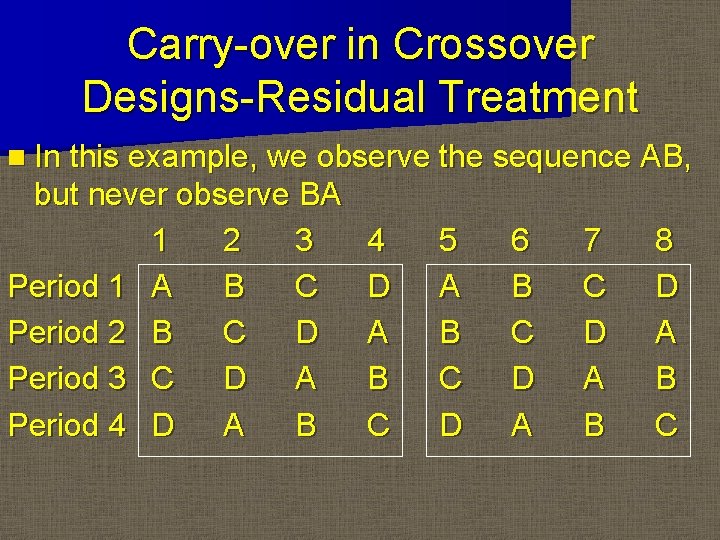 Carry-over in Crossover Designs-Residual Treatment

In this example, we observe the sequence AB, but never observe BA

| | 1 | 2 | 3 | 4 | 5 | 6 | 7 | 8 |
|---|---|---|---|---|---|---|---|---|
| Period 1 | A | B | C | D | A | B | C | D |
| Period 2 | B | C | D | A | B | C | D | A |
| Period 3 | C | D | A | B | C | D | A | B |
| Period 4 | D | A | B | C | D | A | B | C |